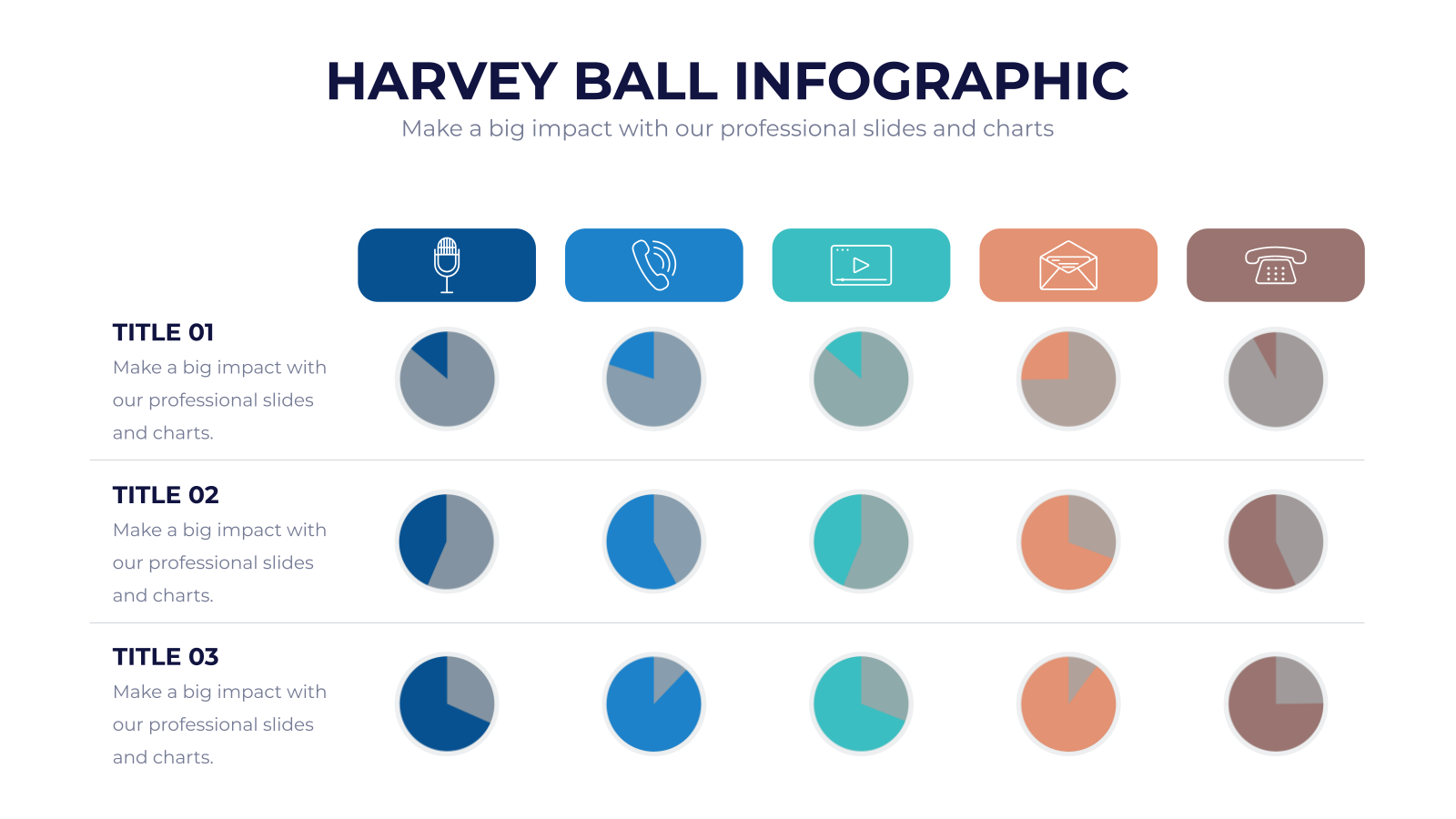 HARVEY BALL INFOGRAPHIC

Make a big impact with our professional slides and charts

TITLE 01

Make a big impact with our professional slides and charts.

TITLE 02

Make a big impact with our professional slides and charts.

TITLE 03

Make a big impact with our professional slides and charts.